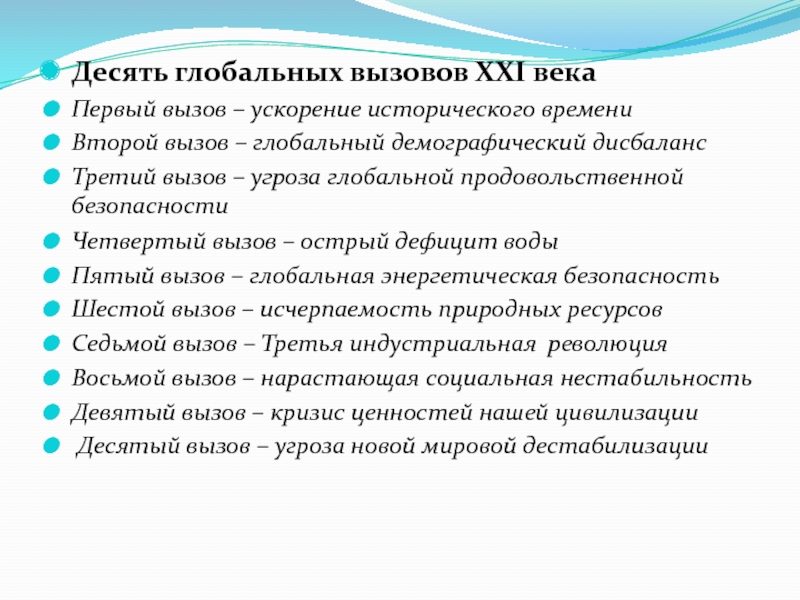 Десять глобальных вызовов XXI века

Первый вызов – ускорение исторического времени

Второй вызов – глобальный демографический дисбаланс

Третий вызов – угроза глобальной продовольственной безопасности

Четвертый вызов – острый дефицит воды

Пятый вызов – глобальная энергетическая безопасность

Шестой вызов – исчерпаемость природных ресурсов

Седьмой вызов – Третья индустриальная революция

Восьмой вызов – нарастающая социальная нестабильность

Девятый вызов – кризис ценностей нашей цивилизации

Десятый вызов – угроза новой мировой дестабилизации